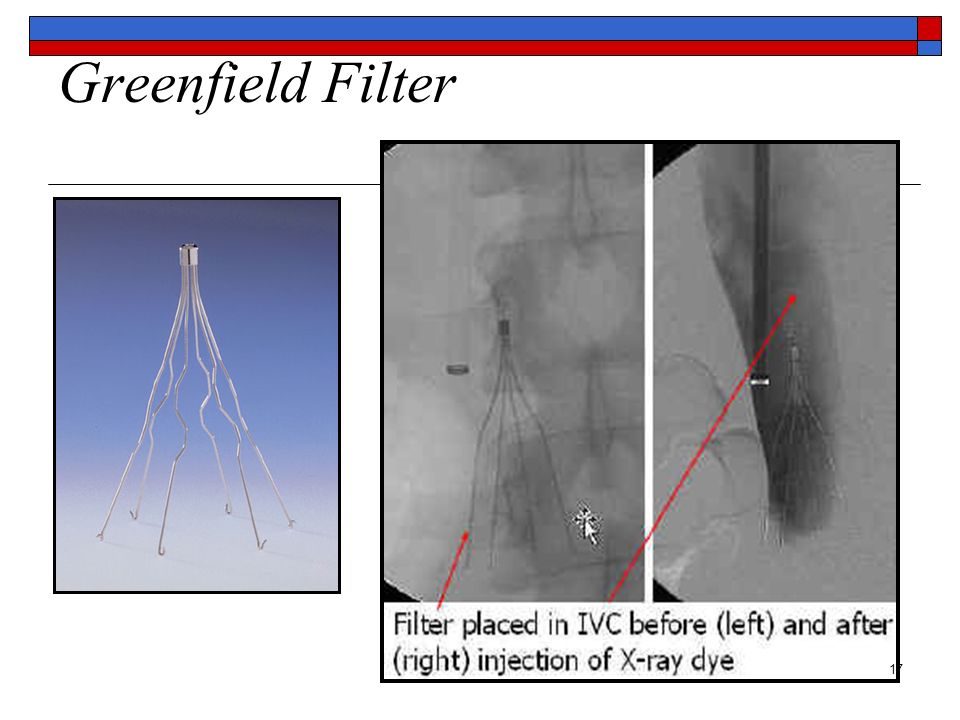 Greenfield Filter

Filter placed in IVC before (left) and after (right) injection of X-ray dye

17